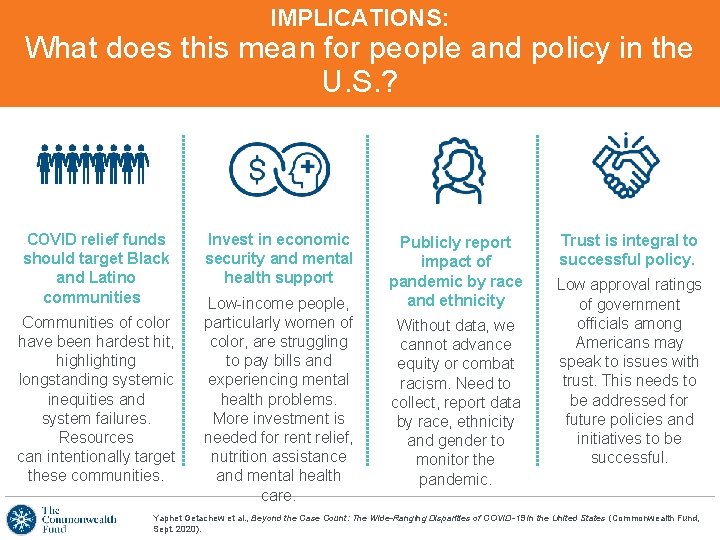 IMPLICATIONS:
What does this mean for people and policy in the U.S.?

COVID relief funds should target Black and Latino communities

Communities of color have been hardest hit, highlighting longstanding systemic inequities and system failures. Resources can intentionally target these communities.

Invest in economic security and mental health support

Low-income people, particularly women of color, are struggling to pay bills and experiencing mental health problems. More investment is needed for rent relief, nutrition assistance and mental health care.

Publicly report impact of pandemic by race and ethnicity

Without data, we cannot advance equity or combat racism. Need to collect, report data by race, ethnicity and gender to monitor the pandemic.

Trust is integral to successful policy.

Low approval ratings of government officials among Americans may speak to issues with trust. This needs to be addressed for future policies and initiatives to be successful.

The Commonwealth Fund

Yaphet Getachew et al., Beyond the Case Count: The Wide-Ranging Disparities of COVID-19 in the United States (Commonwealth Fund, Sept. 2020).